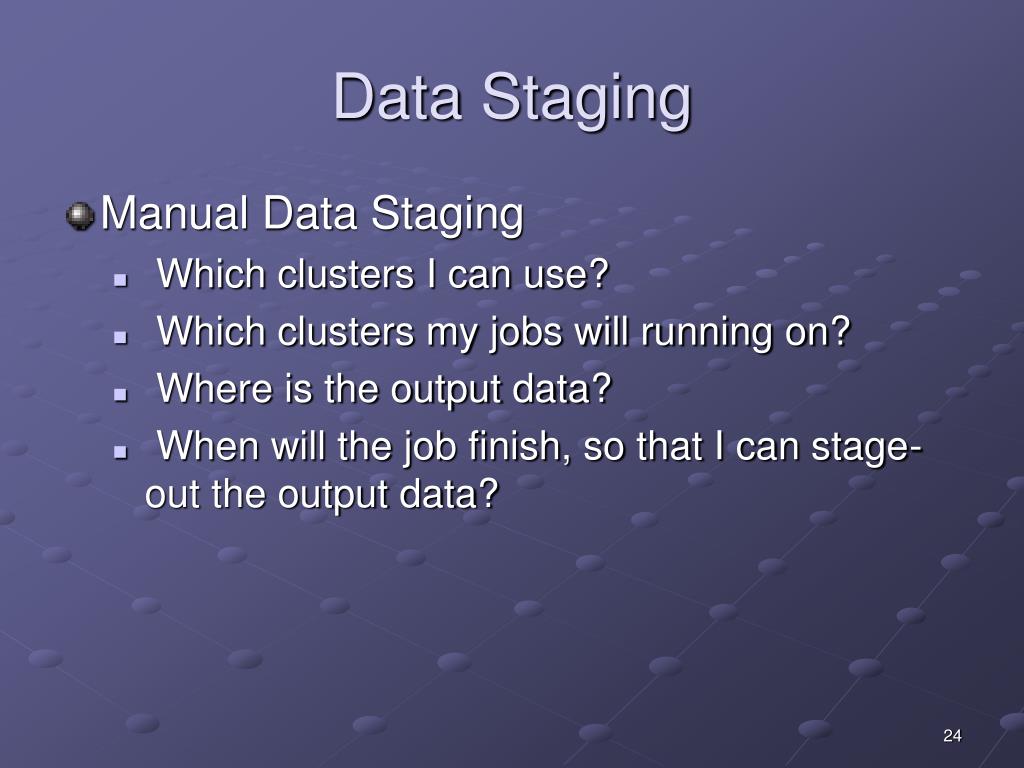 Data Staging

Manual Data Staging

Which clusters I can use?

Which clusters my jobs will running on?

Where is the output data?

When will the job finish, so that I can stage-out the output data?

24